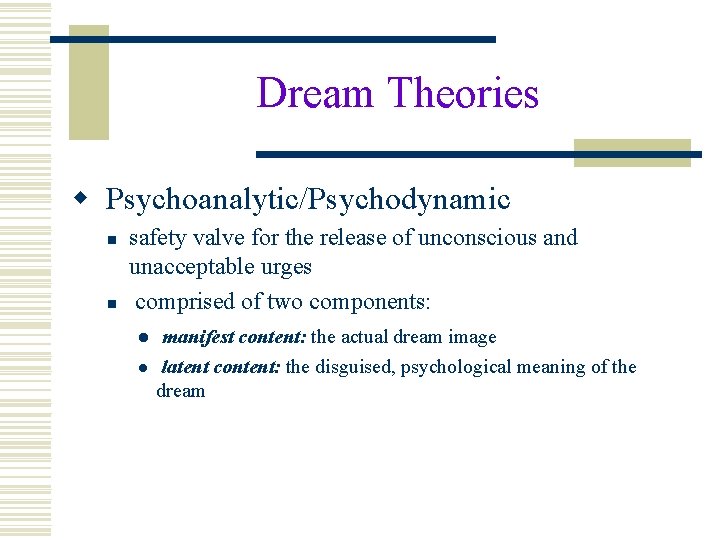 Dream Theories

Psychoanalytic/Psychodynamic

safety valve for the release of unconscious and unacceptable urges

comprised of two components:

manifest content: the actual dream image

latent content: the disguised, psychological meaning of the dream